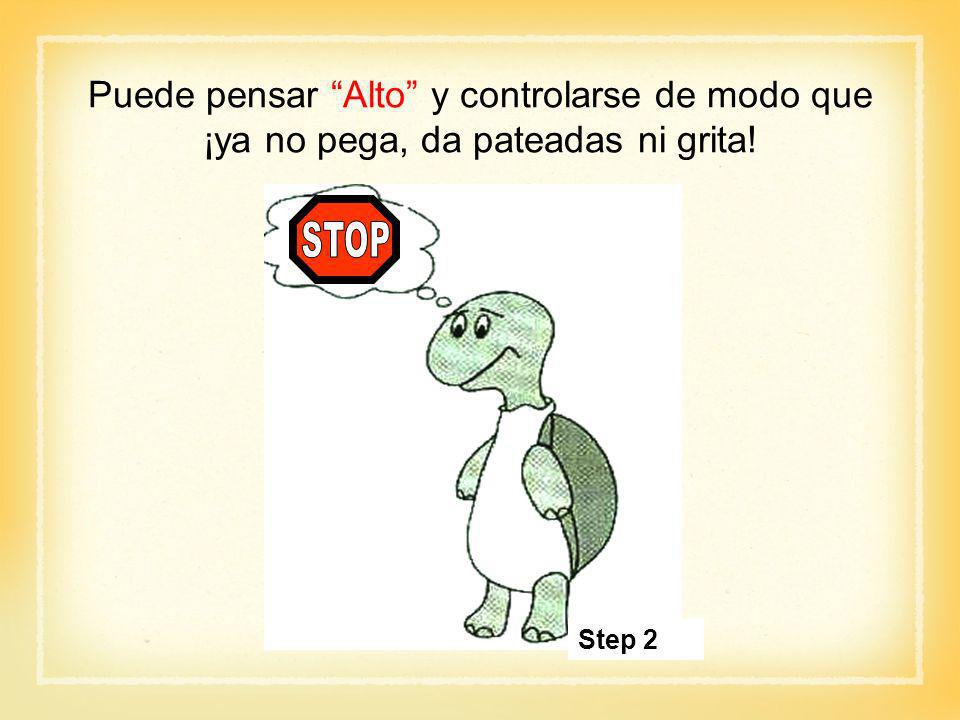 Puede pensar “Alto” y controlarse de modo que ¡ya no pega, da pateadas ni grita!

STOP

Step 2